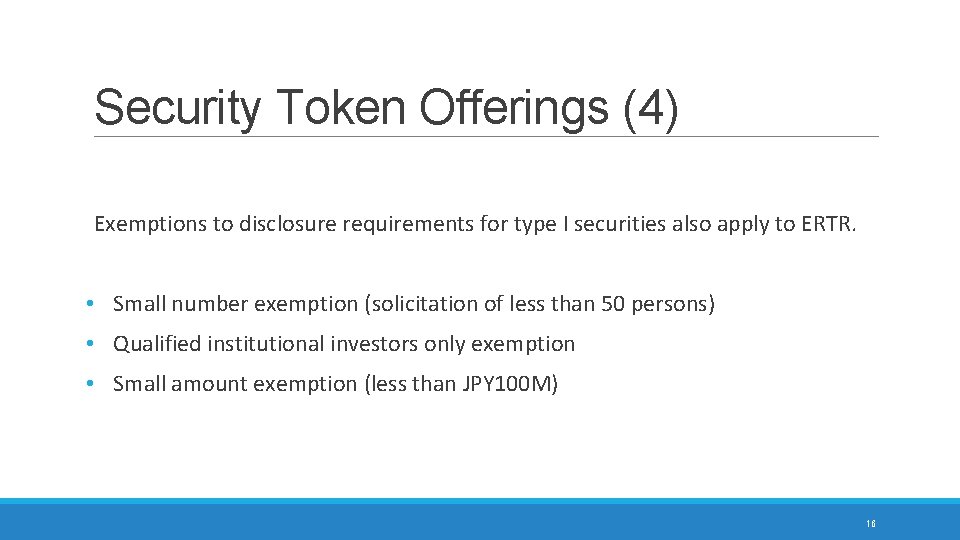 Security Token Offerings (4)

Exemptions to disclosure requirements for type I securities also apply to ERTR.

• Small number exemption (solicitation of less than 50 persons)
• Qualified institutional investors only exemption
• Small amount exemption (less than JPY100M)

18